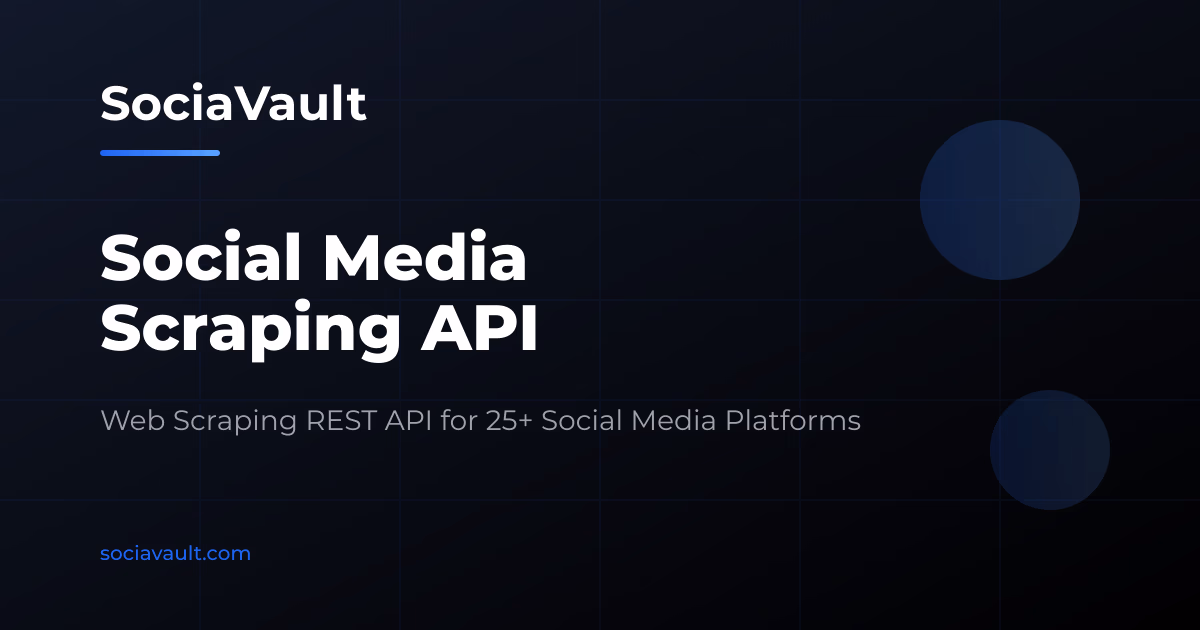 SociaVault

Social Media Scraping API

Web Scraping REST API for 25+ Social Media Platforms

sociavault.com